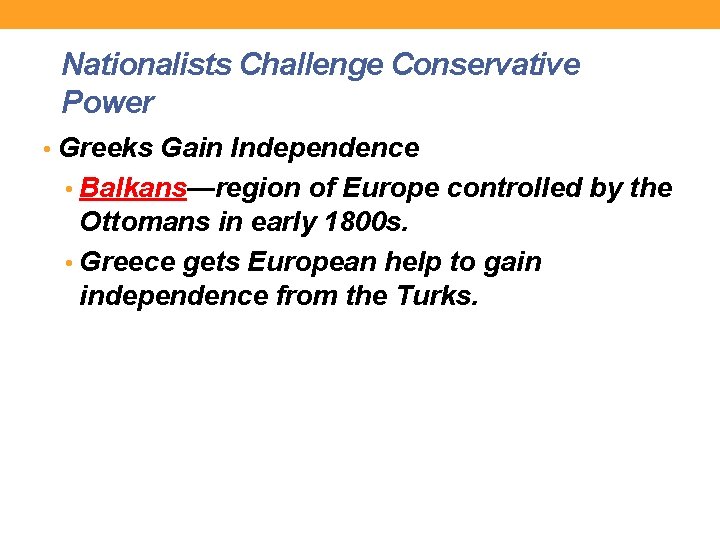 Nationalists Challenge Conservative Power

• Greeks Gain Independence

• Balkans—region of Europe controlled by the Ottomans in early 1800s.

• Greece gets European help to gain independence from the Turks.